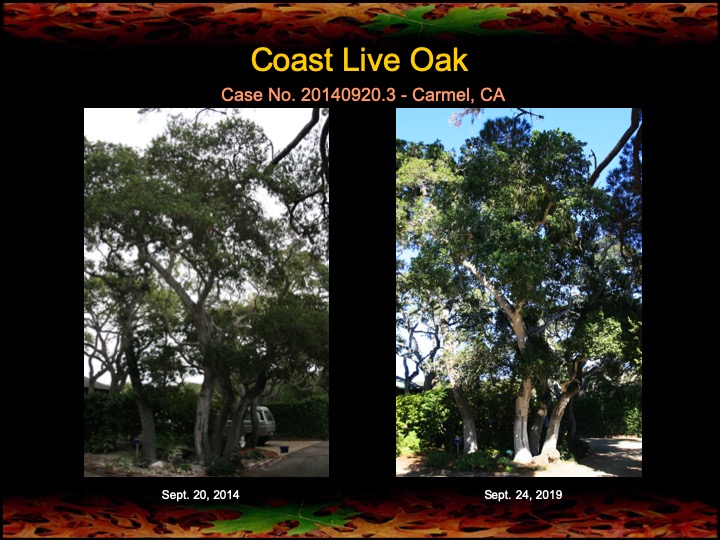 Coast Live Oak

Case No. 20140920.3 - Carmel, CA

Sept. 20, 2014

Sept. 24, 2019